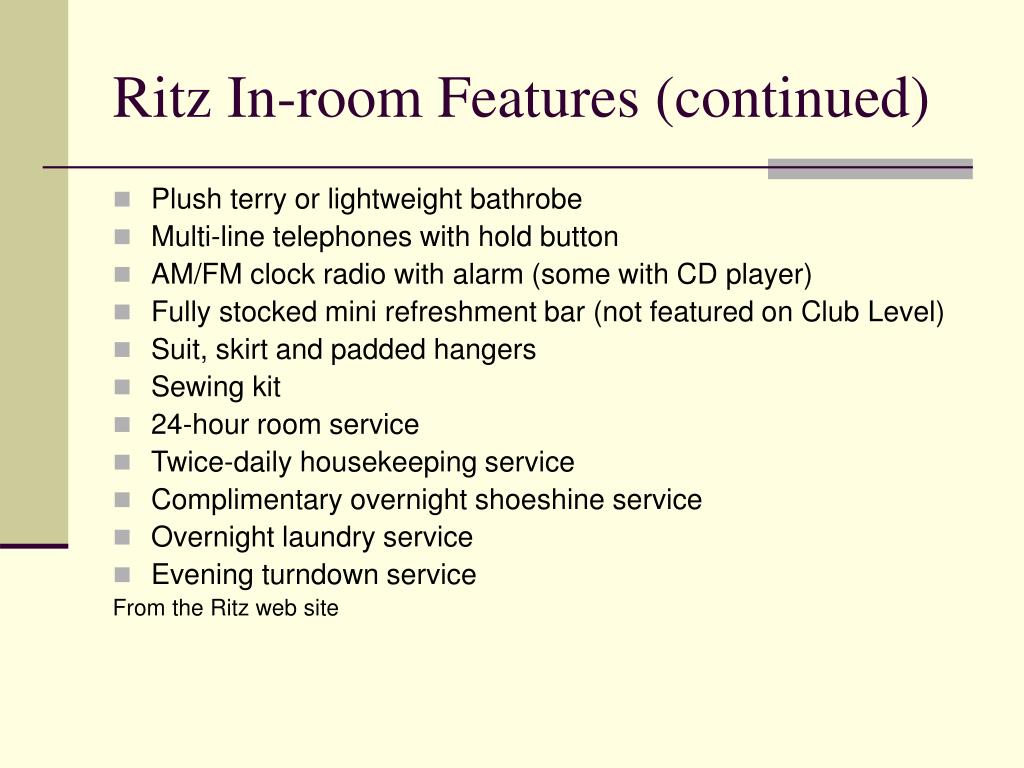 Ritz In-room Features (continued)

- Plush terry or lightweight bathrobe
- Multi-line telephones with hold button
- AM/FM clock radio with alarm (some with CD player)
- Fully stocked mini refreshment bar (not featured on Club Level)
- Suit, skirt and padded hangers
- Sewing kit
- 24-hour room service
- Twice-daily housekeeping service
- Complimentary overnight shoeshine service
- Overnight laundry service
- Evening turndown service

From the Ritz web site